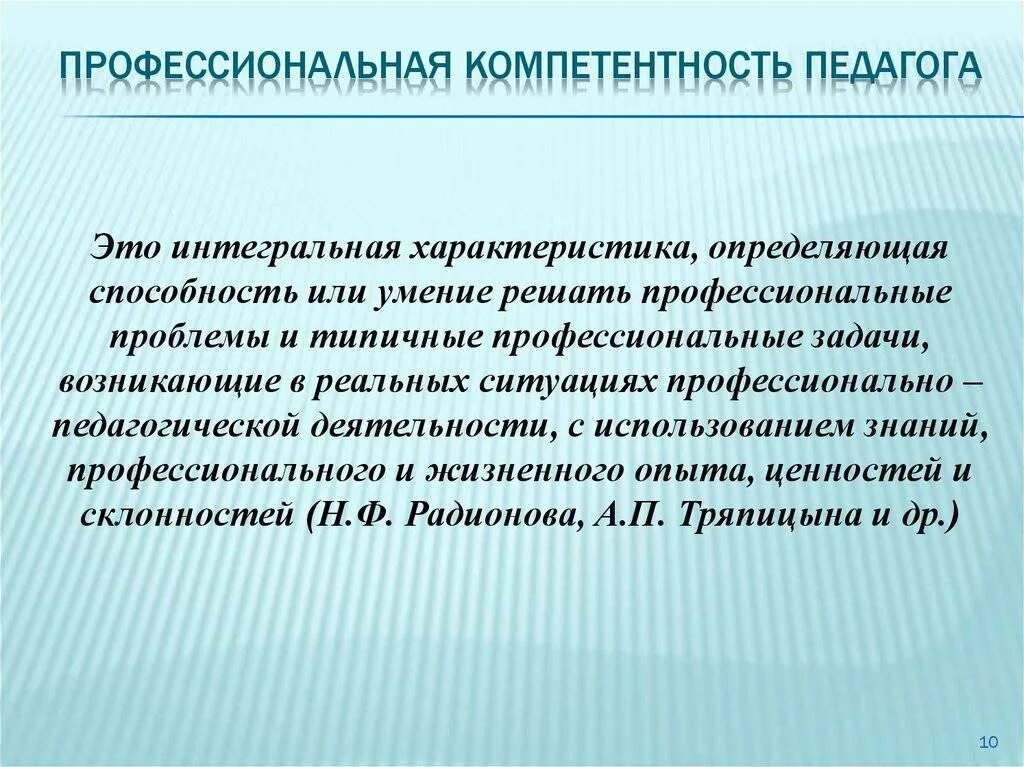 ПРОФЕССИОНАЛЬНАЯ КОМПЕТЕНТНОСТЬ ПЕДАГОГА

Это интегральная характеристика, определяющая способность или умение решать профессиональные проблемы и типичные профессиональные задачи, возникающие в реальных ситуациях профессионально – педагогической деятельности, с использованием знаний, профессионального и жизненного опыта, ценностей и склонностей (Н.Ф. Радионова, А.П. Тряпицына и др.)

10